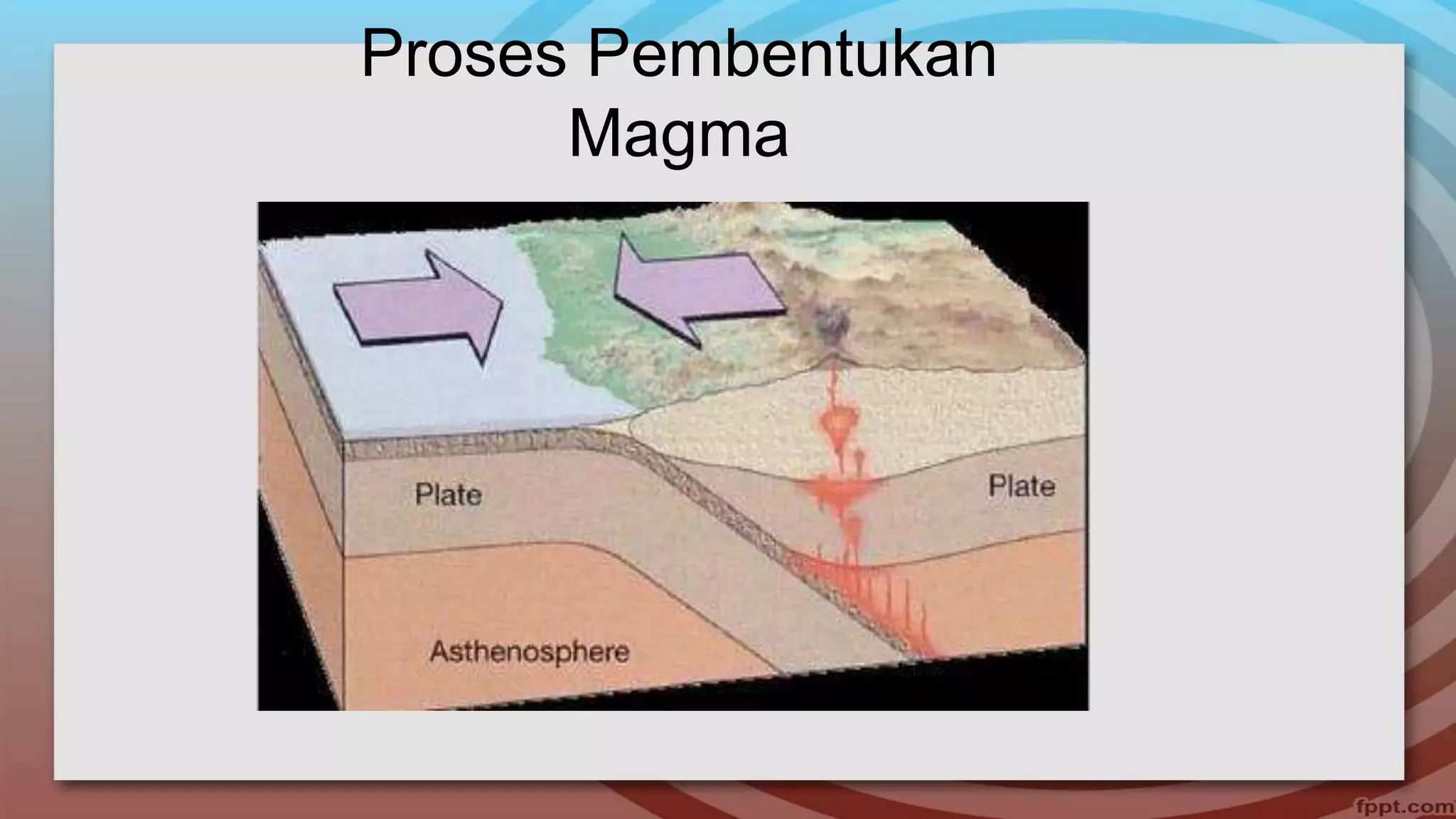 Proses Pembentukan Magma

Plate

Plate

Asthenosphere

fppt.com